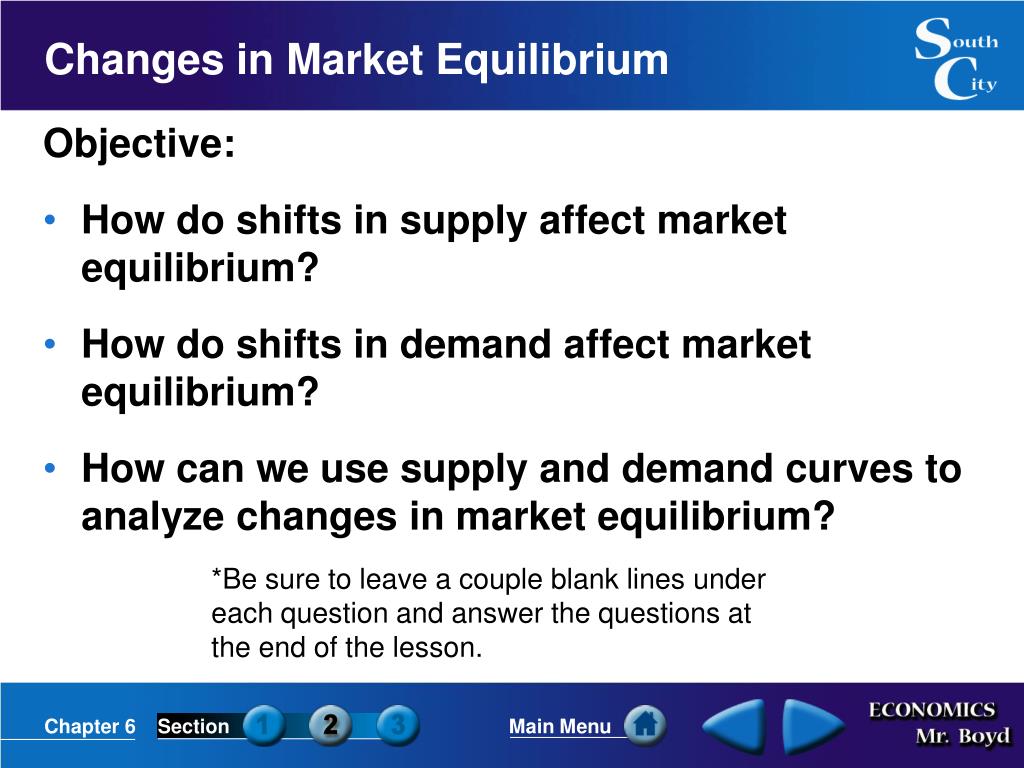 Changes in Market Equilibrium

South City

Objective:

• How do shifts in supply affect market equilibrium?

• How do shifts in demand affect market equilibrium?

• How can we use supply and demand curves to analyze changes in market equilibrium?

*Be sure to leave a couple blank lines under each question and answer the questions at the end of the lesson.

Chapter 6 Section 1 2 3 Main Menu

ECONOMICS Mr. Boyd